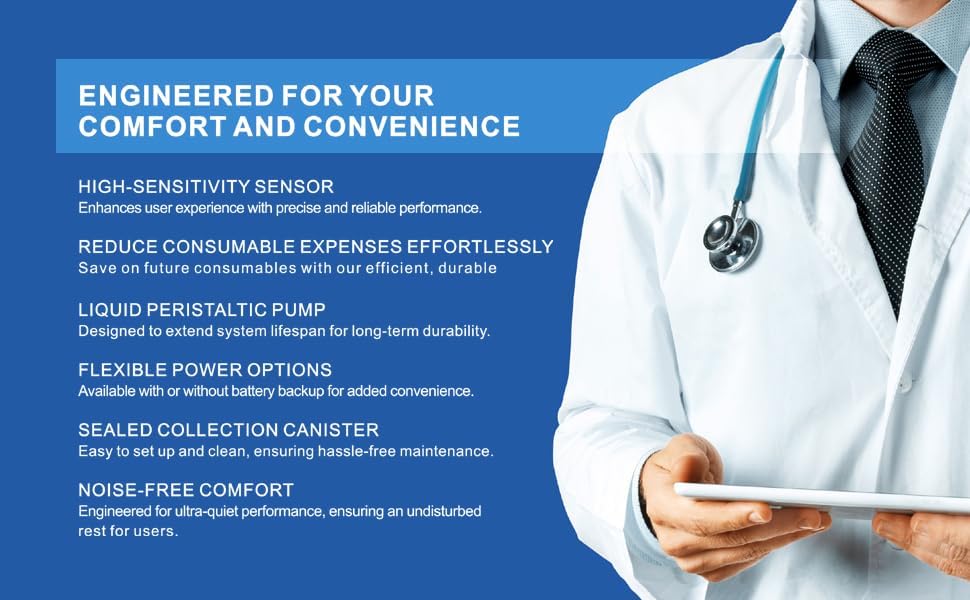 ENGINEERED FOR YOUR COMFORT AND CONVENIENCE

HIGH-SENSITIVITY SENSOR
Enhances user experience with precise and reliable performance.

REDUCE CONSUMABLE EXPENSES EFFORTLESSLY
Save on future consumables with our efficient, durable

LIQUID PERISTALTIC PUMP
Designed to extend system lifespan for long-term durability.

FLEXIBLE POWER OPTIONS
Available with or without battery backup for added convenience.

SEALED COLLECTION CANISTER
Easy to set up and clean, ensuring hassle-free maintenance.

NOISE-FREE COMFORT
Engineered for ultra-quiet performance, ensuring an undisturbed rest for users.